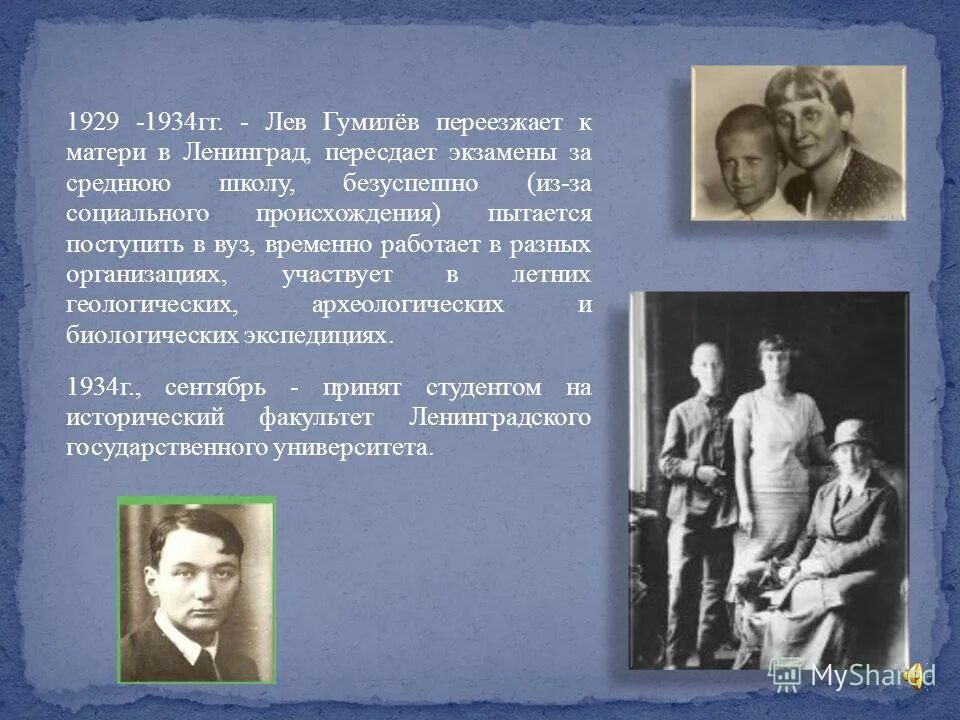 1929 -1934гг. - Лев Гумилёв переезжает к матери в Ленинград, пересдает экзамены за среднюю школу, безуспешно (из-за социального происхождения) пытается поступить в вуз, временно работает в разных организациях, участвует в летних геологических, археологических и биологических экспедициях.

1934г., сентябрь - принят студентом на исторический факультет Ленинградского государственного университета.

MyShared